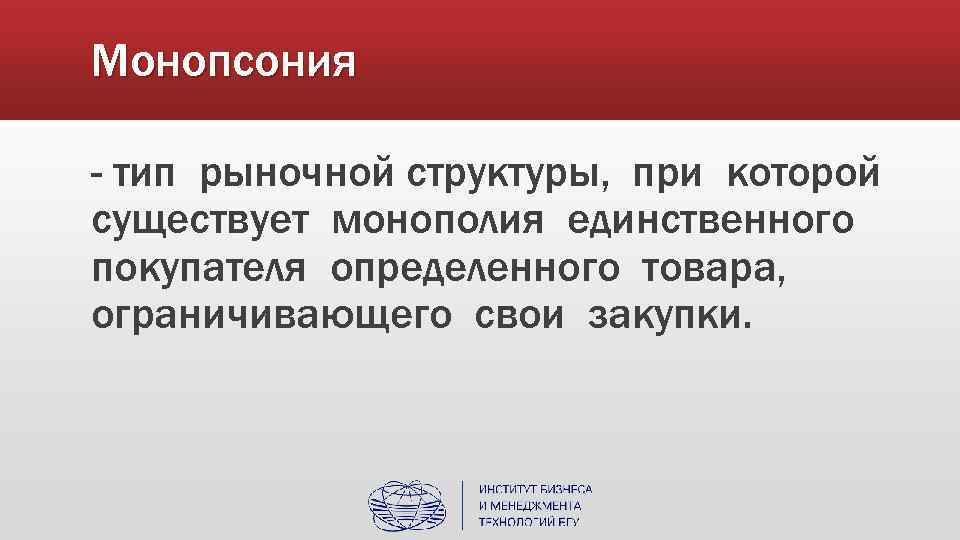 Монопсония

- тип рыночной структуры, при которой существует монополия единственного покупателя определенного товара, ограничивающего свои закупки.

ИНСТИТУТ БИЗНЕСА
И МЕНЕДЖМЕНТА
ТЕХНОЛОГИЙ БГУ